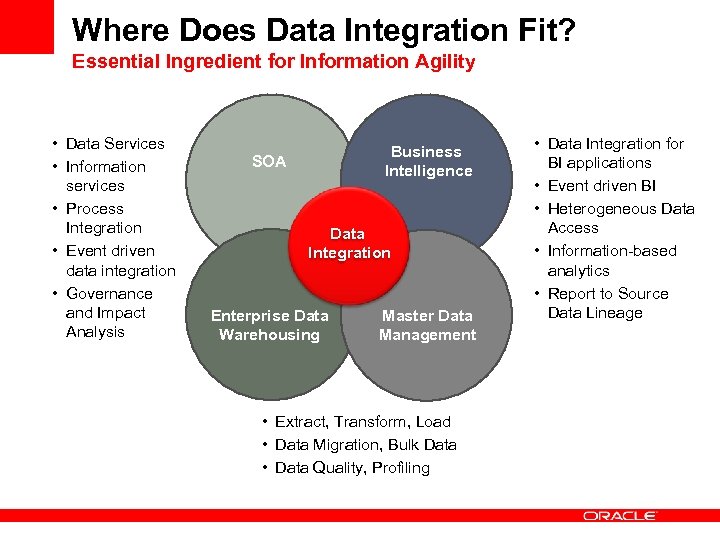 Where Does Data Integration Fit?
Essential Ingredient for Information Agility

• Data Services
• Information services
• Process Integration
• Event driven data integration
• Governance and Impact Analysis

SOA

Business Intelligence

Data Integration

Enterprise Data Warehousing

Master Data Management

• Data Integration for BI applications
• Event driven BI
• Heterogeneous Data Access
• Information-based analytics
• Report to Source Data Lineage

• Extract, Transform, Load
• Data Migration, Bulk Data
• Data Quality, Profiling

ORACLE